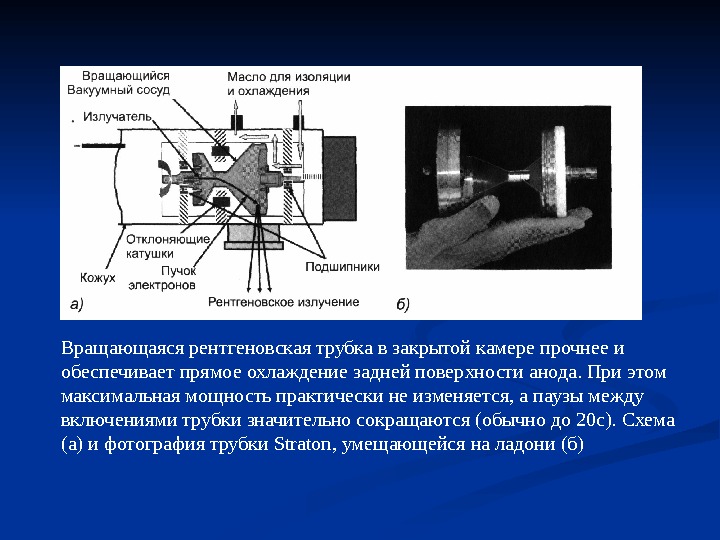 Вращающийся Вакуумный сосуд

Масло для изоляции и охлаждения

Излучатель

Отклоняющие катушки

Кожух

Пучок электронов

Подшипники

Рентгеновское излучение

а)

б)

Вращающаяся рентгеновская трубка в закрытой камере прочнее и обеспечивает прямое охлаждение задней поверхности анода. При этом максимальная мощность практически не изменяется, а паузы между включениями трубки значительно сокращаются (обычно до 20с). Схема (а) и фотография трубки Straton, умещающейся на ладони (б)